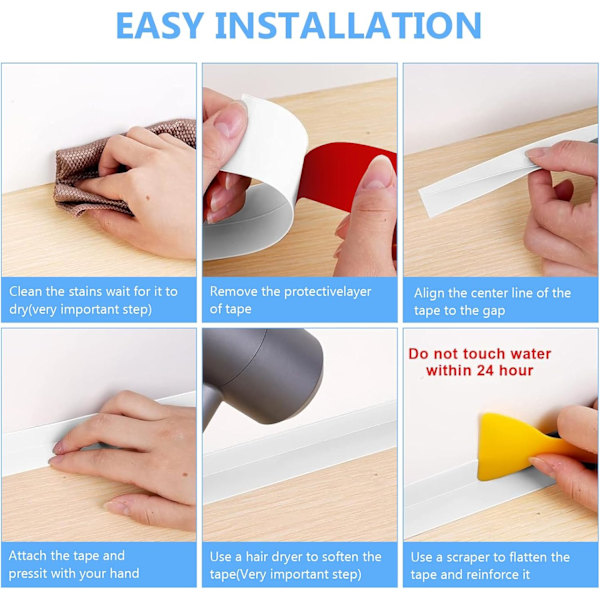 EASY INSTALLATION

Clean the stains wait for it to dry(very important step)

Remove the protectivelayer of tape

Align the center line of the tape to the gap

Attach the tape and pressit with your hand

Use a hair dryer to soften the tape(Very important step)

Do not touch water within 24 hour

Use a scraper to flatten the tape and reinforce it